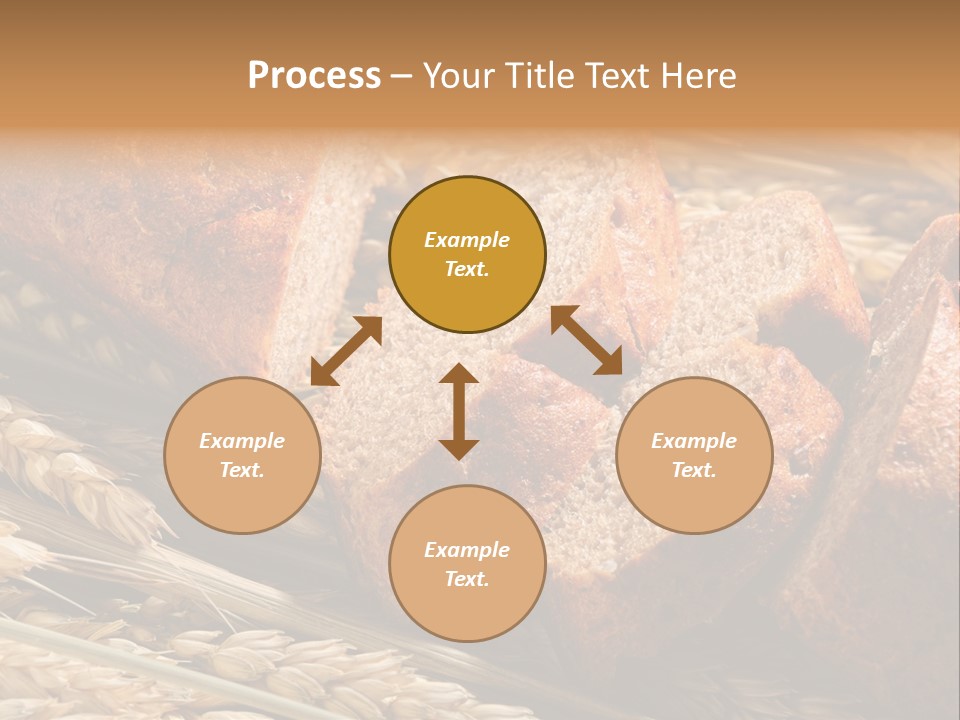 Process – Your Title Text Here

Example Text.

Example Text.

Example Text.

Example Text.